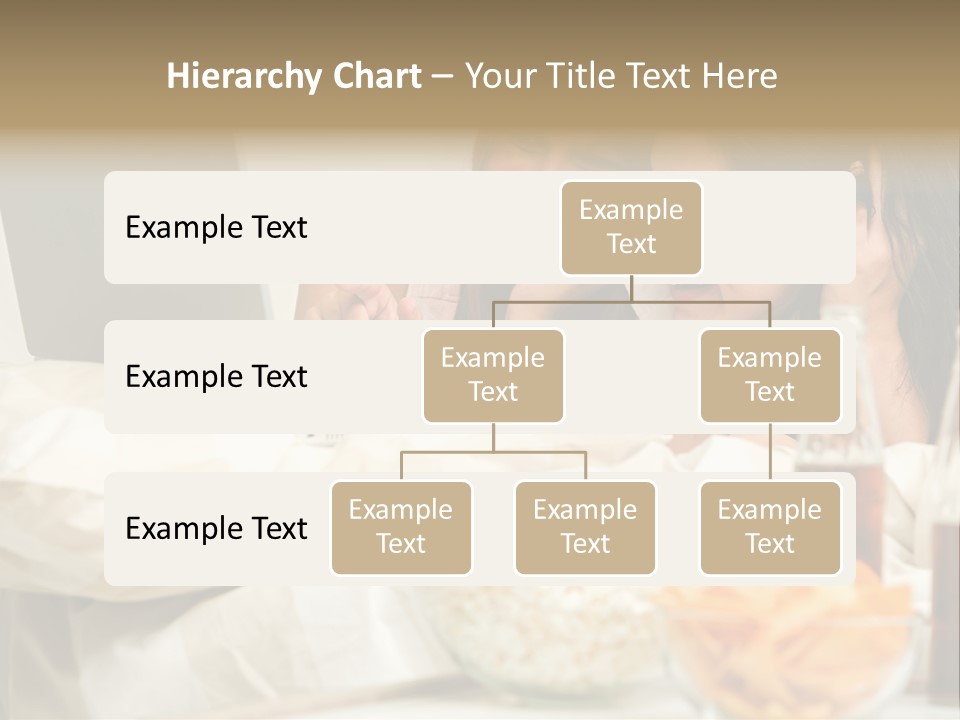 Hierarchy Chart – Your Title Text Here

Example Text

Example Text

Example Text

Example Text

Example Text

Example Text

Example Text

Example Text

Example Text